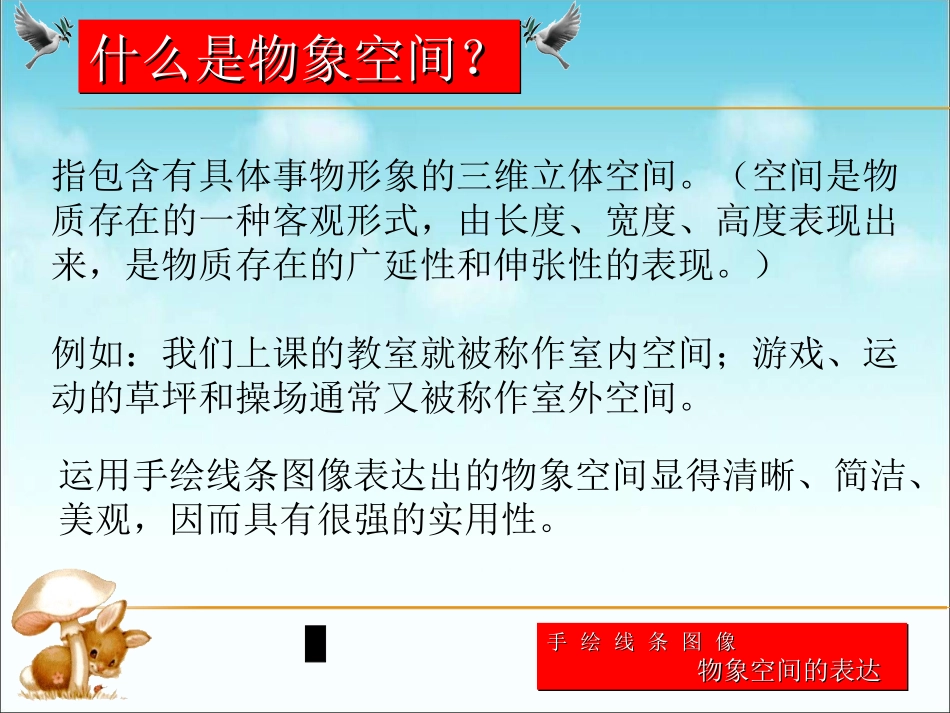 什么是物象空间？

指包含有具体事物形象的三维立体空间。（空间是物质存在的一种客观形式，由长度、宽度、高度表现出来，是物质存在的广延性和伸张性的表现。）

例如：我们上课的教室就被称作室内空间；游戏、运动的草坪和操场通常又被称作室外空间。

运用手绘线条图像表达出的物象空间显得清晰、简洁、美观，因而具有很强的实用性。

手 绘 线 条 图 像
物象空间的表达